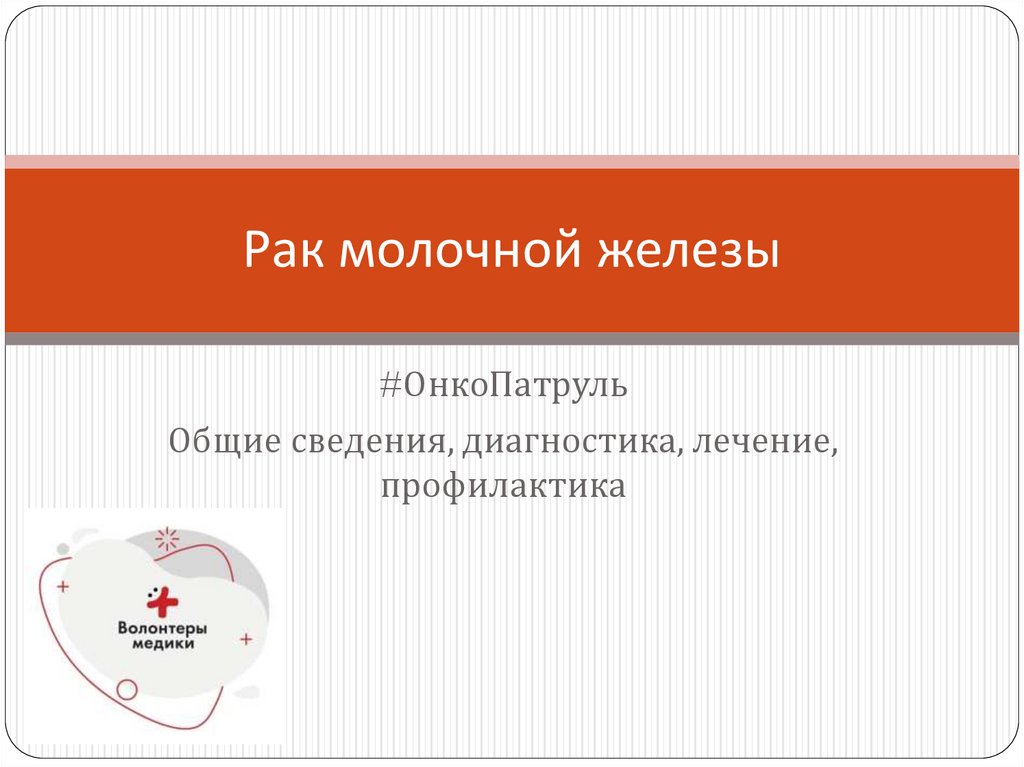 Рак молочной железы

#ОнкоПатруль

Общие сведения, диагностика, лечение, профилактика

Волонтеры медики